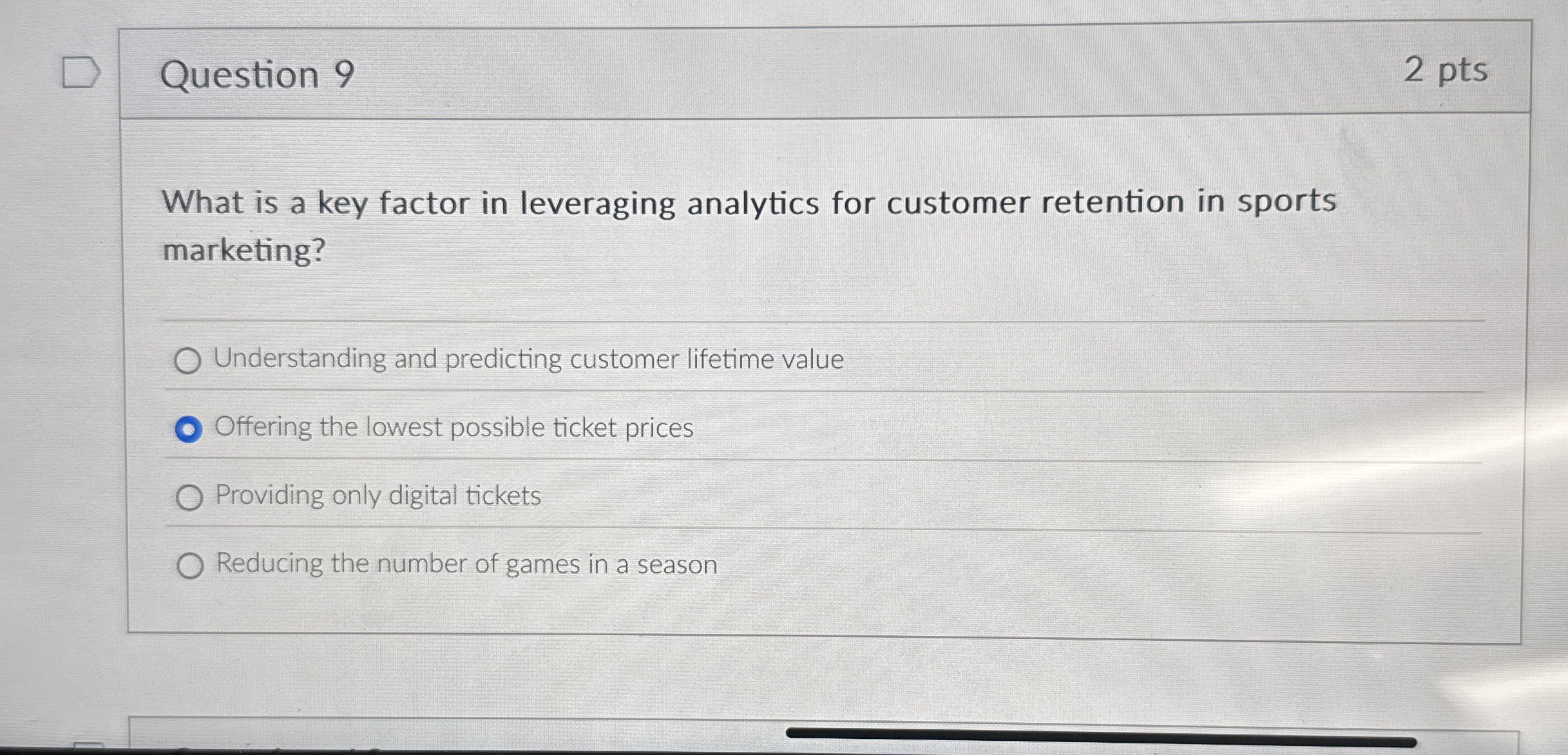 Question 9

2 pts

What is a key factor in leveraging analytics for customer retention in sports marketing?

Understanding and predicting customer lifetime value

Offering the lowest possible ticket prices

Providing only digital tickets

Reducing the number of games in a season